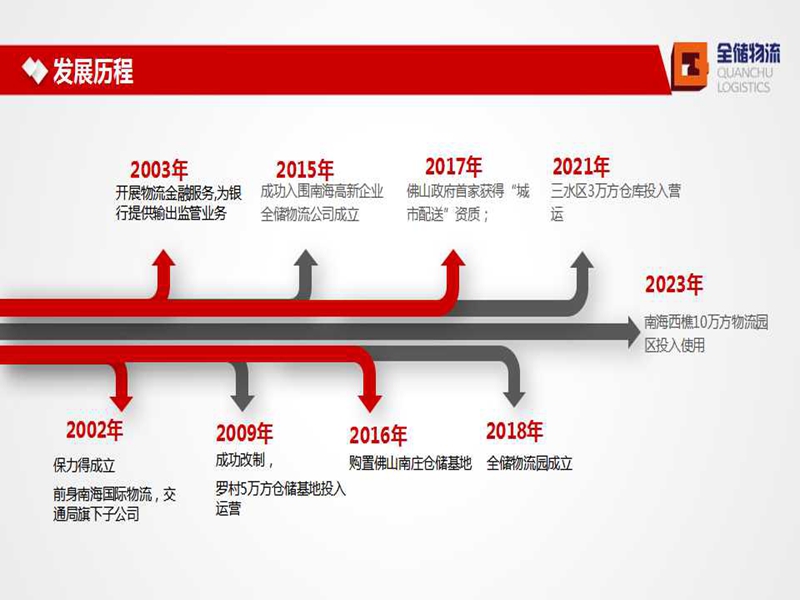 发展历程

全储物流
QUANCHU
LOGISTICS

2003年
开展物流金融服务,为银行提供输出监管业务

2015年
成功入围南海高新企业
全储物流公司成立

2017年
佛山政府首家获得“城市配送”资质；

2021年
三水区3万方仓库投入营运

2023年
南海西樵10万方物流园区投入使用

2002年
保力得成立
前身南海国际物流，交通局旗下子公司

2009年
成功改制，
罗村5万方仓储基地投入运营

2016年
购置佛山南庄仓储基地

2018年
全储物流园成立